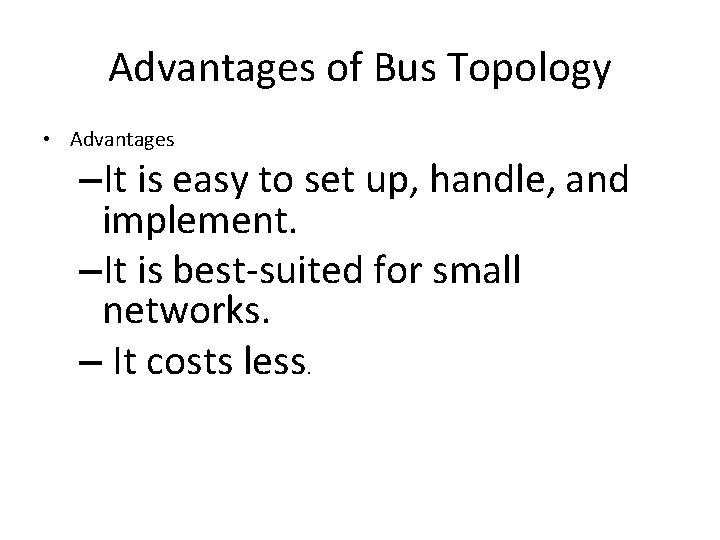 Advantages of Bus Topology

• Advantages

–It is easy to set up, handle, and implement.

–It is best-suited for small networks.

– It costs less.